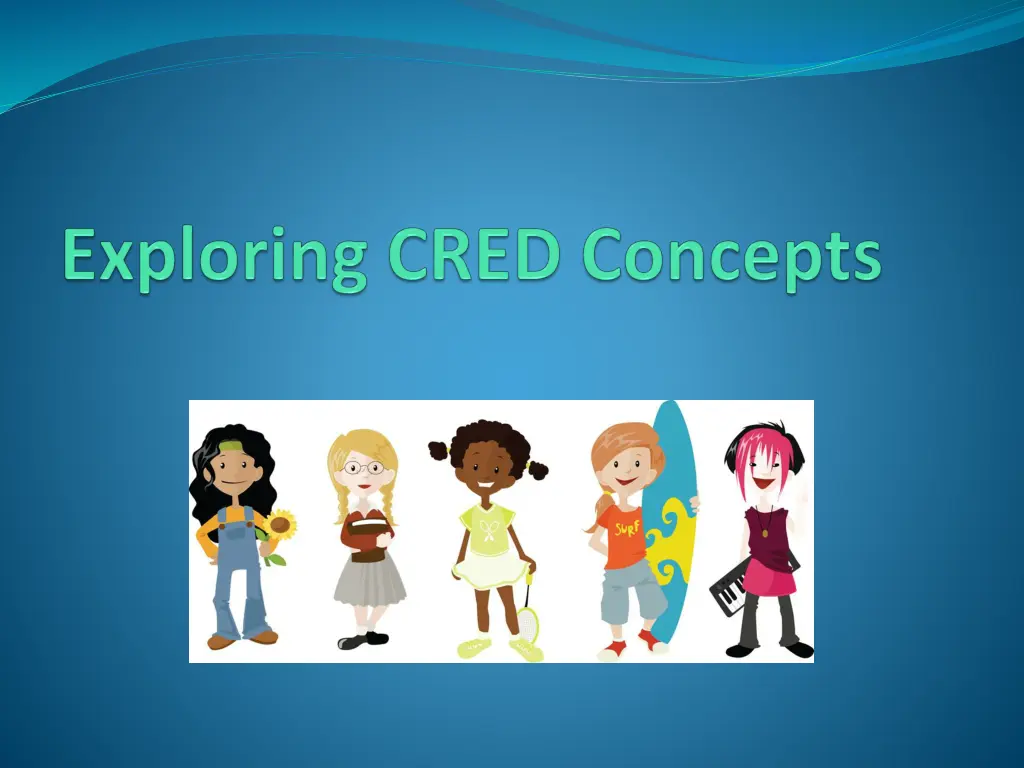 Exploring CRED Concepts

SURF